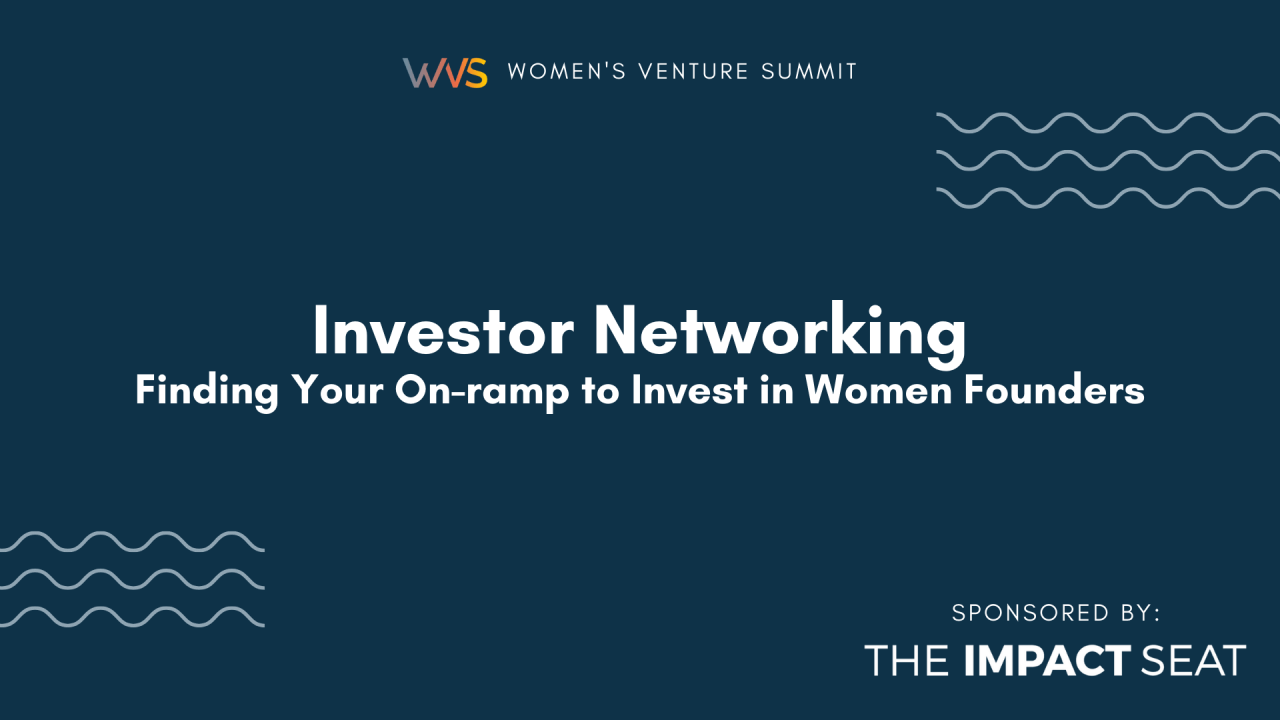 WVS WOMEN'S VENTURE SUMMIT

Investor Networking
Finding Your On-ramp to Invest in Women Founders

SPONSORED BY:
THE IMPACT SEAT